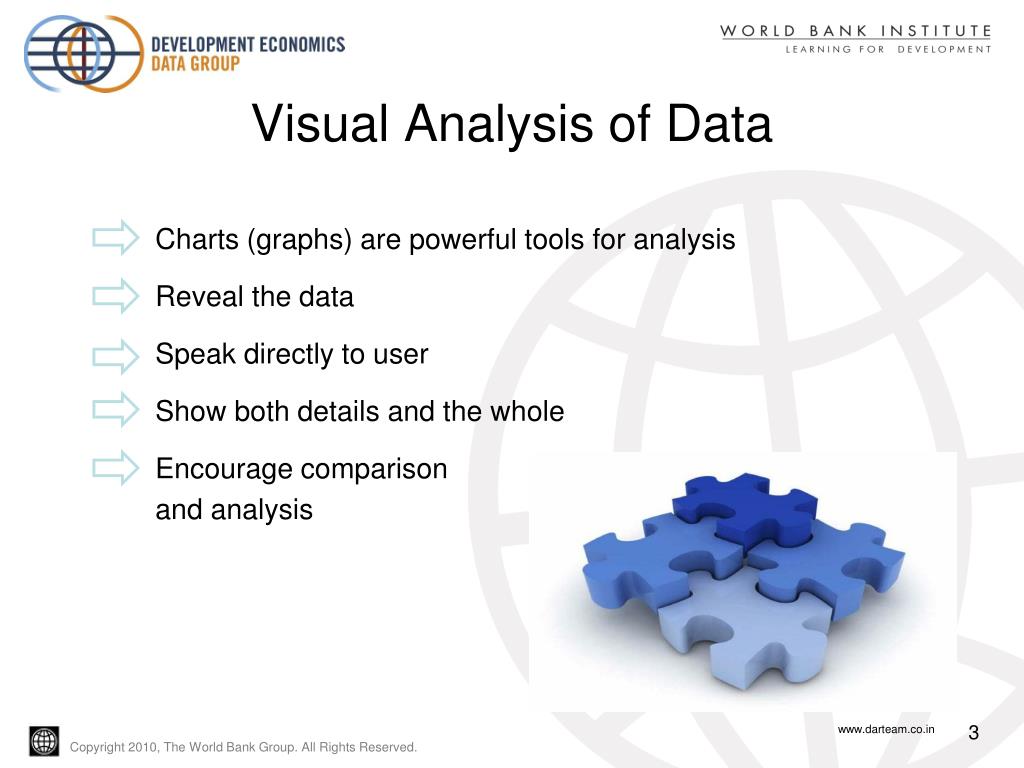 DEVELOPMENT ECONOMICS
DATA GROUP

WORLD BANK INSTITUTE
LEARNING FOR DEVELOPMENT

Visual Analysis of Data

Charts (graphs) are powerful tools for analysis

Reveal the data

Speak directly to user

Show both details and the whole

Encourage comparison and analysis

www.darteam.co.in

3

Copyright 2010, The World Bank Group. All Rights Reserved.